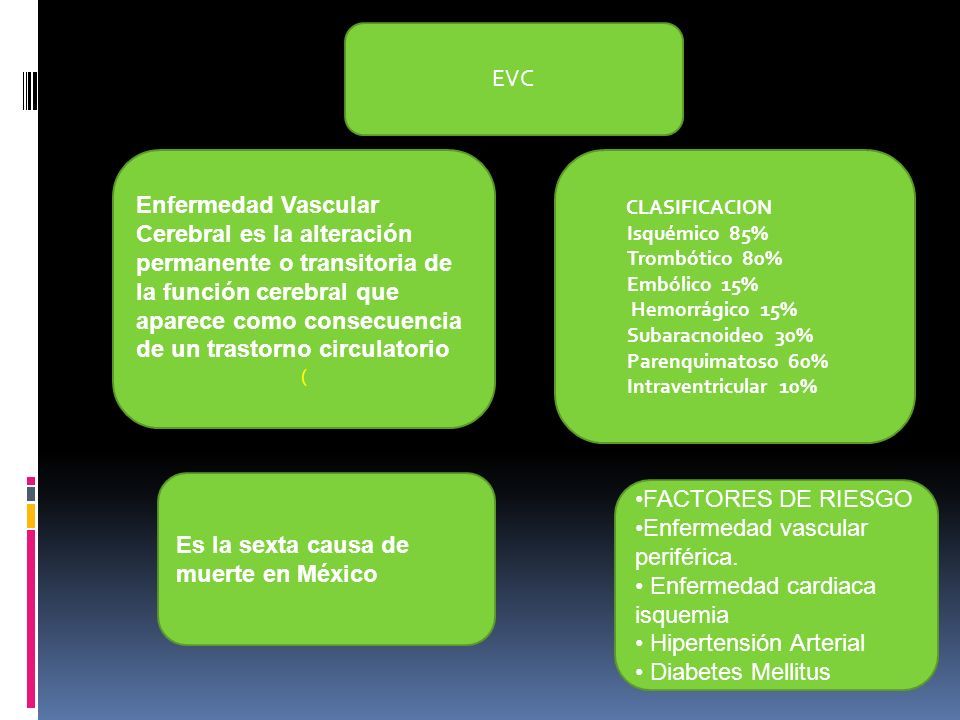 EVC

Enfermedad Vascular Cerebral es la alteración permanente o transitoria de la función cerebral que aparece como consecuencia de un trastorno circulatorio (

CLASIFICACION
Isquémico 85%
Trombótico 80%
Embólico 15%
Hemorrágico 15%
Subaracnoideo 30%
Parenquimatoso 60%
Intraventricular 10%

Es la sexta causa de muerte en México

•FACTORES DE RIESGO
•Enfermedad vascular periférica.
• Enfermedad cardiaca isquemia
• Hipertensión Arterial
• Diabetes Mellitus